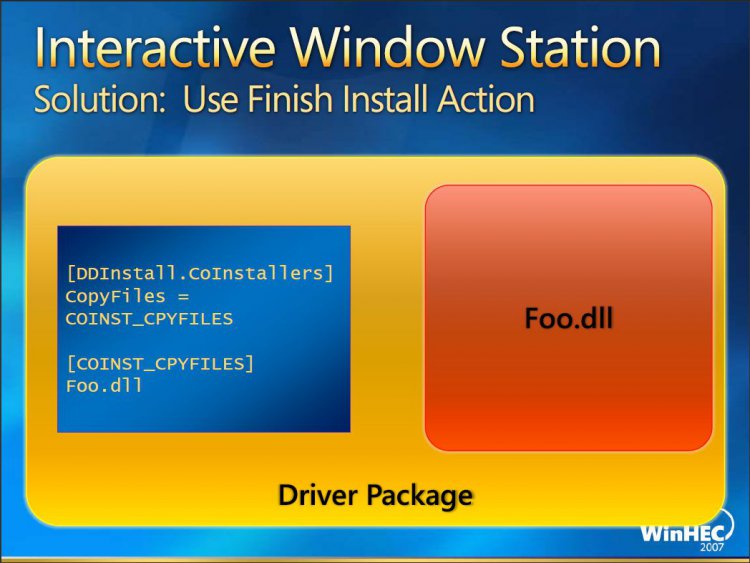 Interactive Window Station
Solution: Use Finish Install Action

[DDInstall.CoInstallers]
CopyFiles =
COINST_CPYFILES

[COINST_CPYFILES]
Foo.dll

Foo.dll

Driver Package

WinHEC
2007